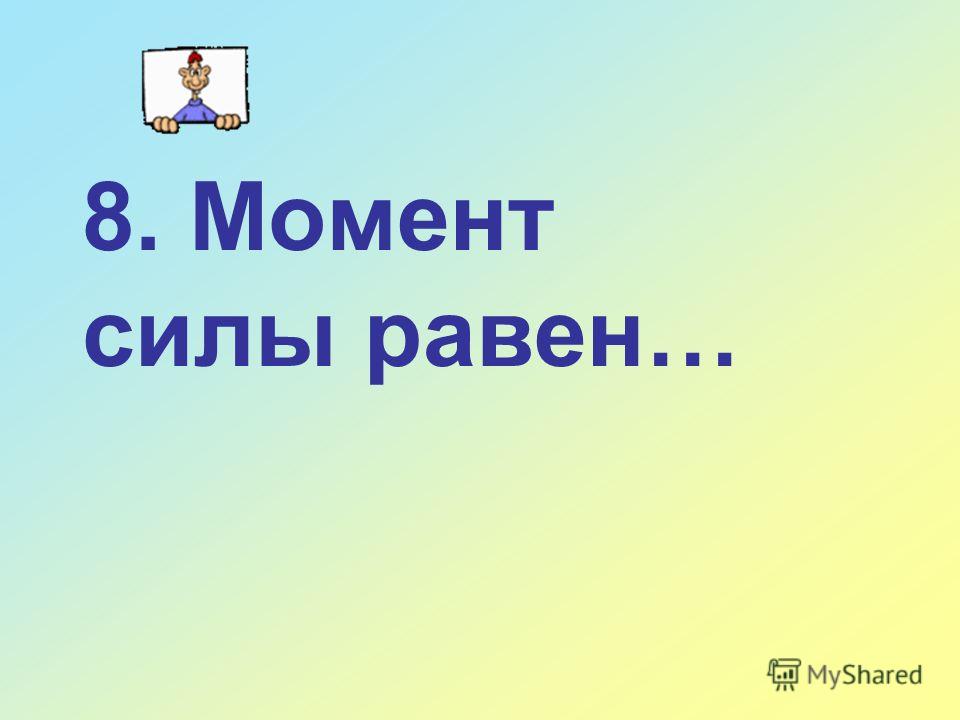 8. Момент силы равен…

MyShared